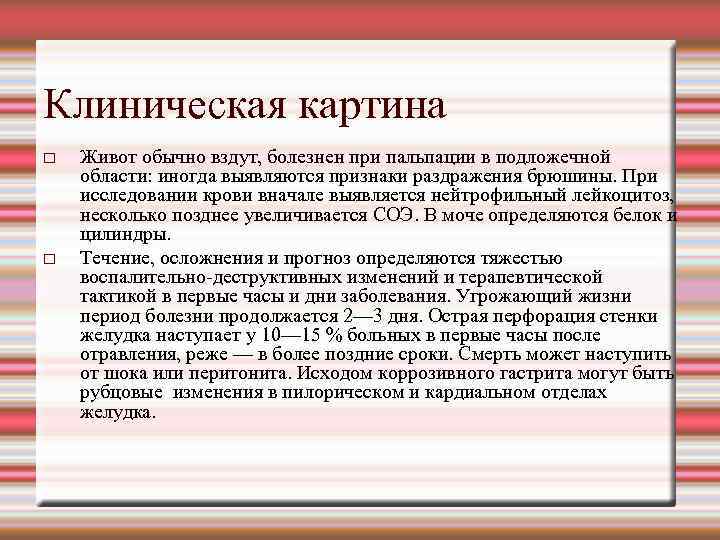 Клиническая картина

□ Живот обычно вздут, болезнен при пальпации в подложечной области: иногда выявляются признаки раздражения брюшины. При исследовании крови вначале выявляется нейтрофильный лейкоцитоз, несколько позднее увеличивается СОЭ. В моче определяются белок и цилиндры.

□ Течение, осложнения и прогноз определяются тяжестью воспалительно-деструктивных изменений и терапевтической тактикой в первые часы и дни заболевания. Угрожающий жизни период болезни продолжается 2—3 дня. Острая перфорация стенки желудка наступает у 10—15 % больных в первые часы после отравления, реже — в более поздние сроки. Смерть может наступить от шока или перитонита. Исходом коррозивного гастрита могут быть рубцовые изменения в пилорическом и кардиальном отделах желудка.